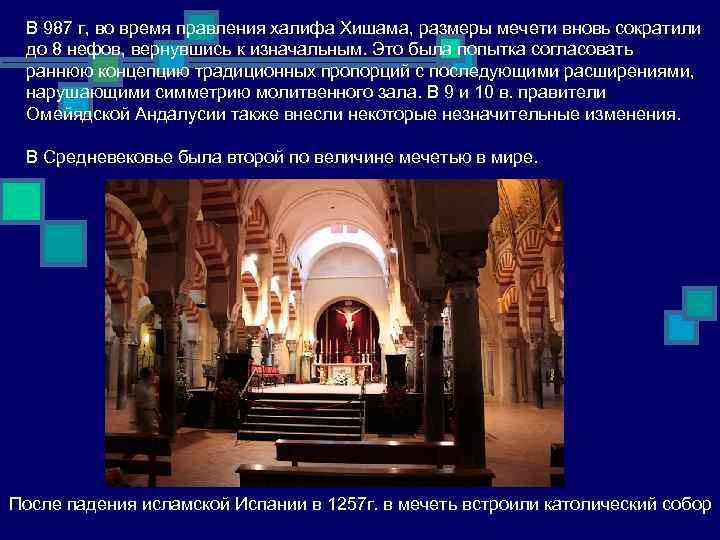 В 987 г, во время правления халифа Хишама, размеры мечети вновь сократили до 8 нефов, вернувшись к изначальным. Это была попытка согласовать раннюю концепцию традиционных пропорций с последующими расширениями, нарушающими симметрию молитвенного зала. В 9 и 10 в. правители Омейядской Андалусии также внесли некоторые незначительные изменения.

В Средневековье была второй по величине мечетью в мире.

После падения исламской Испании в 1257г. в мечеть встроили католический собор